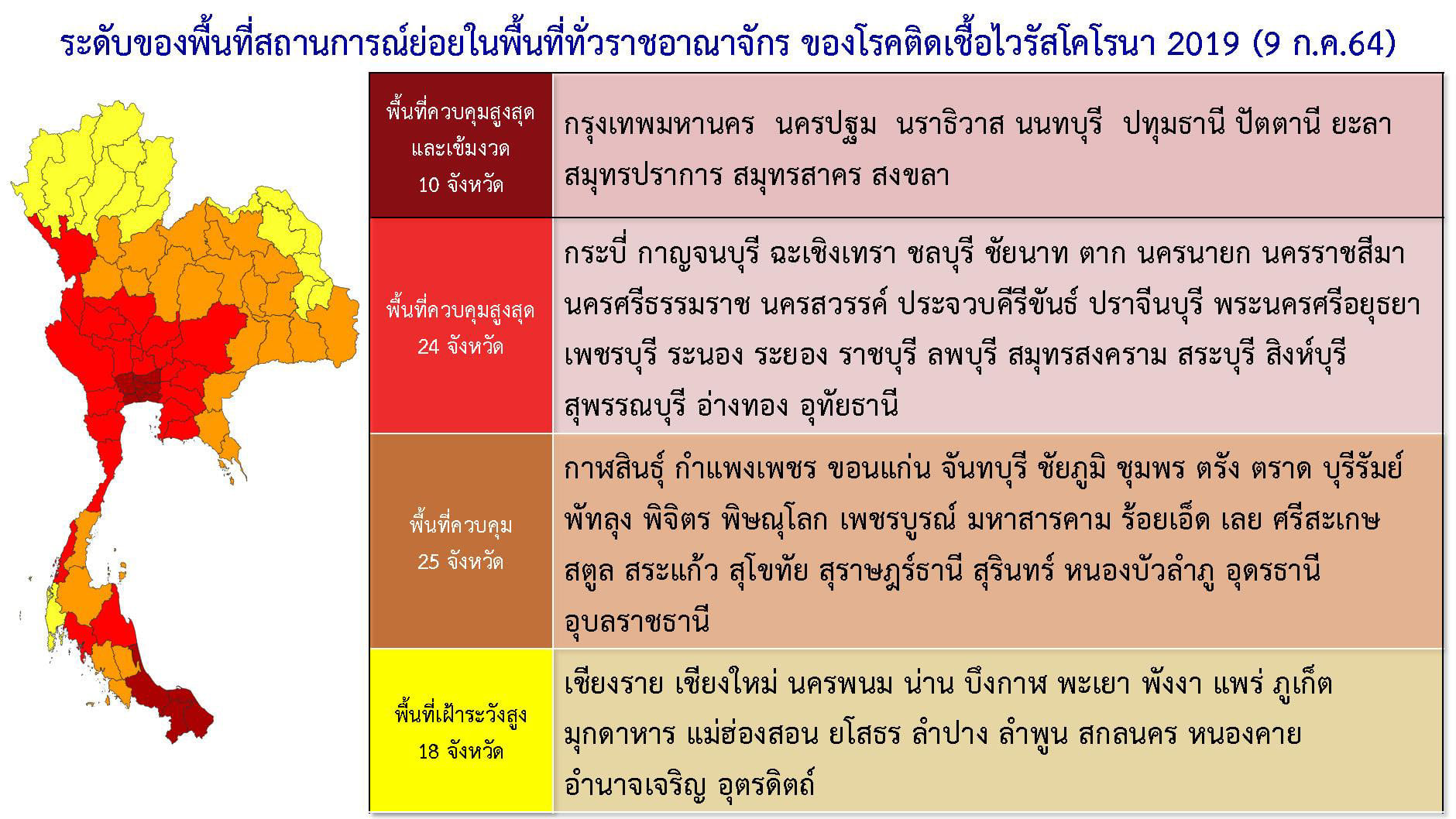 ระดับของพื้นที่สถานการณ์ย่อยในพื้นที่ทั่วราชอาณาจักร ของโรคติดเชื้อไวรัสโคโรนา 2019 (9 ก.ค.64)

| | |
|---|---|
| พื้นที่ควบคุมสูงสุดและเข้มงวด 10 จังหวัด | กรุงเทพมหานคร นครปฐม นราธิวาส นนทบุรี ปทุมธานี ปัตตานี ยะลา สมุทรปราการ สมุทรสาคร สงขลา |
| พื้นที่ควบคุมสูงสุด 24 จังหวัด | กระบี่ กาญจนบุรี ฉะเชิงเทรา ชลบุรี ชัยนาท ตาก นครนายก นครราชสีมา นครศรีธรรมราช นครสวรรค์ ประจวบคีรีขันธ์ ปราจีนบุรี พระนครศรีอยุธยา เพชรบุรี ระนอง ระยอง ราชบุรี ลพบุรี สมุทรสงคราม สระบุรี สิงห์บุรี สุพรรณบุรี อ่างทอง อุทัยธานี |
| พื้นที่ควบคุม 25 จังหวัด | กาฬสินธุ์ กำแพงเพชร ขอนแก่น จันทบุรี ชัยภูมิ ชุมพร ตรัง ตราด บุรีรัมย์ พัทลุง พิจิตร พิษณุโลก เพชรบูรณ์ มหาสารคาม ร้อยเอ็ด เลย ศรีสะเกษ สตูล สระแก้ว สุโขทัย สุราษฎร์ธานี สุรินทร์ หนองบัวลำภู อุดรธานี อุบลราชธานี |
| พื้นที่เฝ้าระวังสูง 18 จังหวัด | เชียงราย เชียงใหม่ นครพนม น่าน บึงกาฬ พะเยา พังงา แพร่ ภูเก็ต มุกดาหาร แม่ฮ่องสอน ยโสธร ลำปาง ลำพูน สกลนคร หนองคาย อำนาจเจริญ อุตรดิตถ์ |